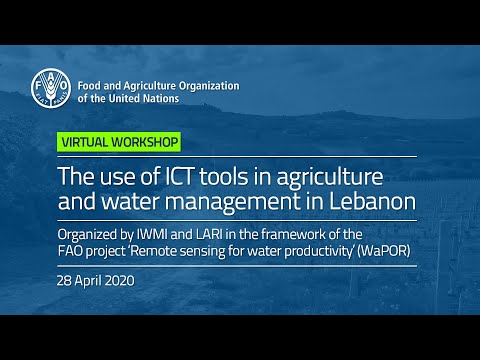 FAO FIAT PANIS

Food and Agriculture Organization of the United Nations

VIRTUAL WORKSHOP

The use of ICT tools in agriculture and water management in Lebanon

Organized by IWMI and LARI in the framework of the FAO project 'Remote sensing for water productivity' (WaPOR)

28 April 2020